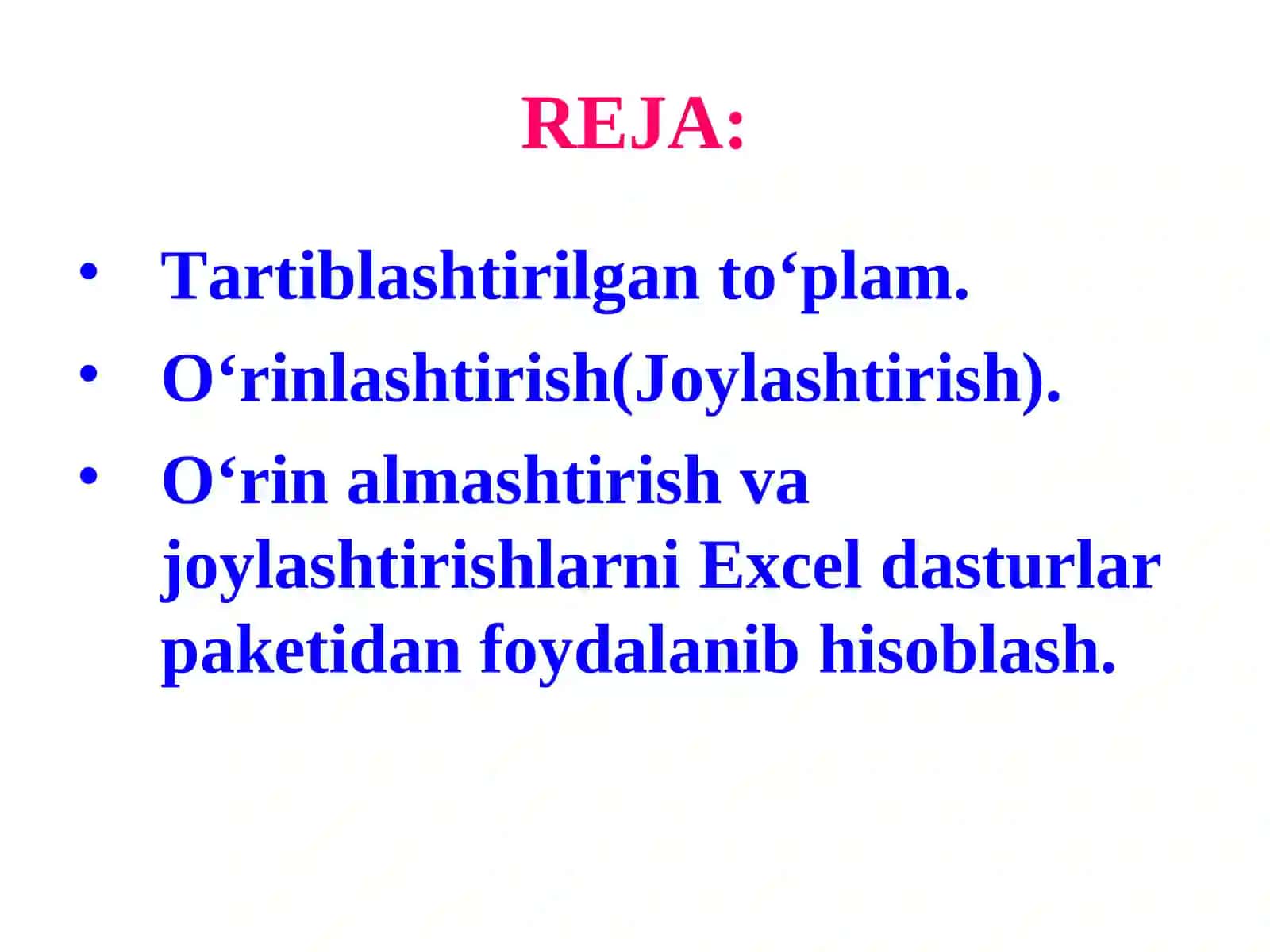 REJA:

• Tartiblashtirilgan to‘plam.
• O‘rinlashtirish(Joylashtirish).
• O‘rin almashtirish va joylashtirishlarni Excel dasturlar paketidan foydalanib hisoblash.